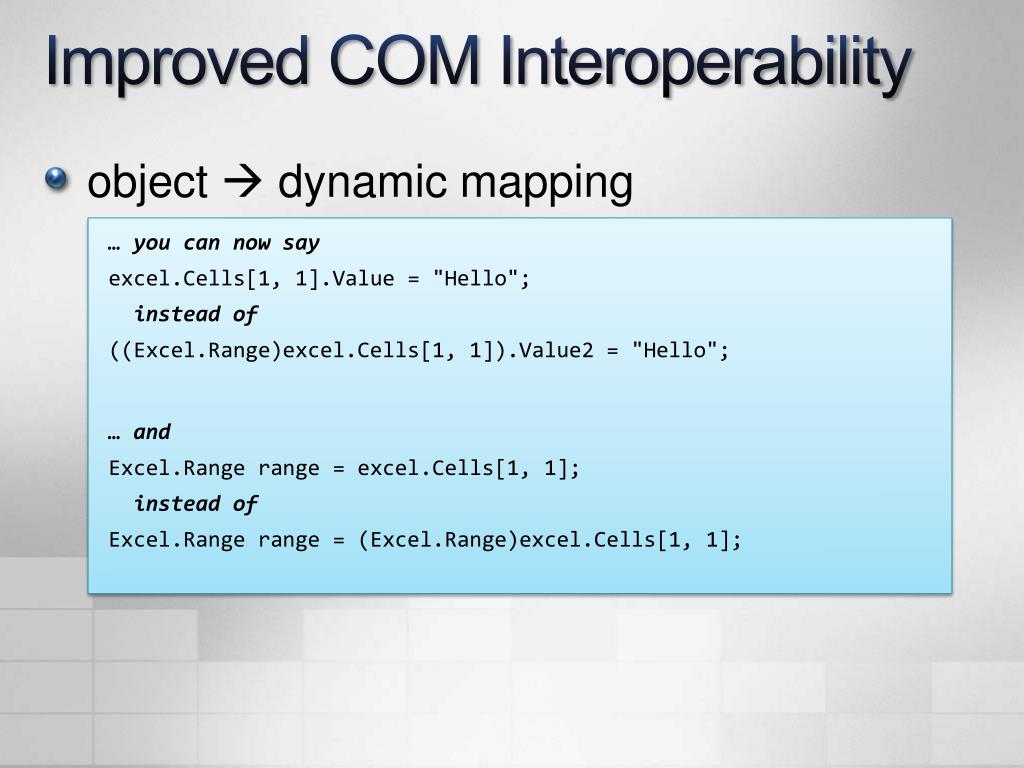 Improved COM Interoperability

object → dynamic mapping

… you can now say
excel.Cells[1, 1].Value = "Hello";
instead of
((Excel.Range)excel.Cells[1, 1]).Value2 = "Hello";

… and
Excel.Range range = excel.Cells[1, 1];
instead of
Excel.Range range = (Excel.Range)excel.Cells[1, 1];